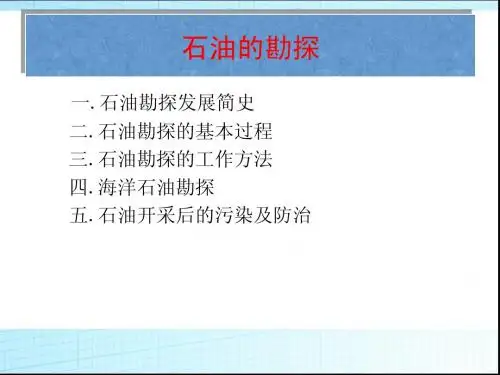 石油的勘探

一. 石油勘探发展简史
二. 石油勘探的基本过程
三. 石油勘探的工作方法
四. 海洋石油勘探
五. 石油开采后的污染及防治